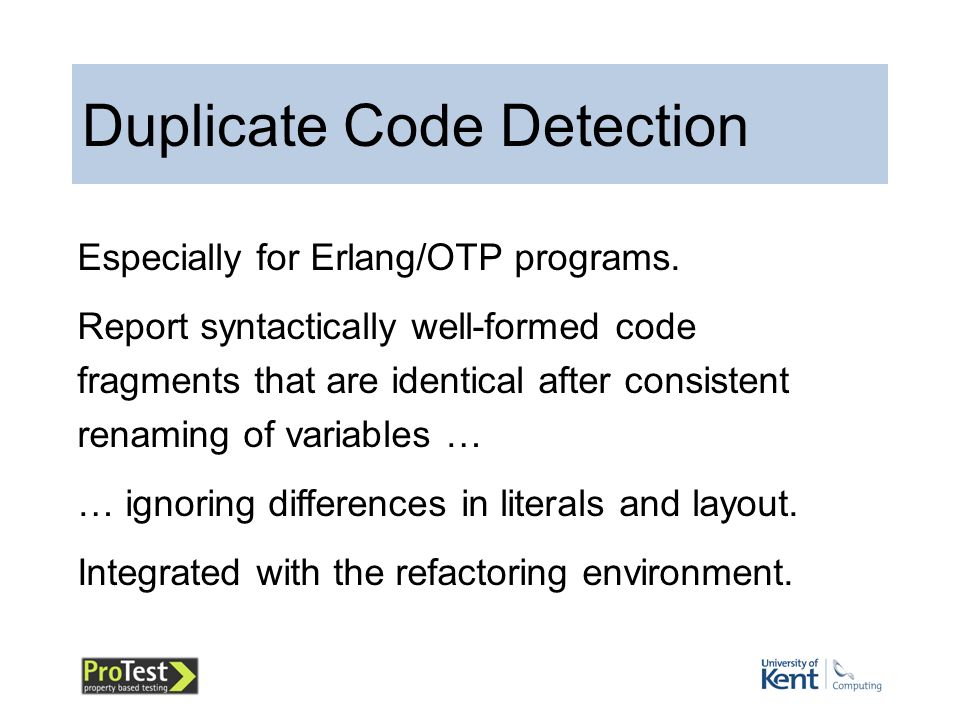 Duplicate Code Detection

Especially for Erlang/OTP programs.

Report syntactically well-formed code fragments that are identical after consistent renaming of variables …

… ignoring differences in literals and layout.

Integrated with the refactoring environment.

ProTest
property based testing

University of Kent
Computing